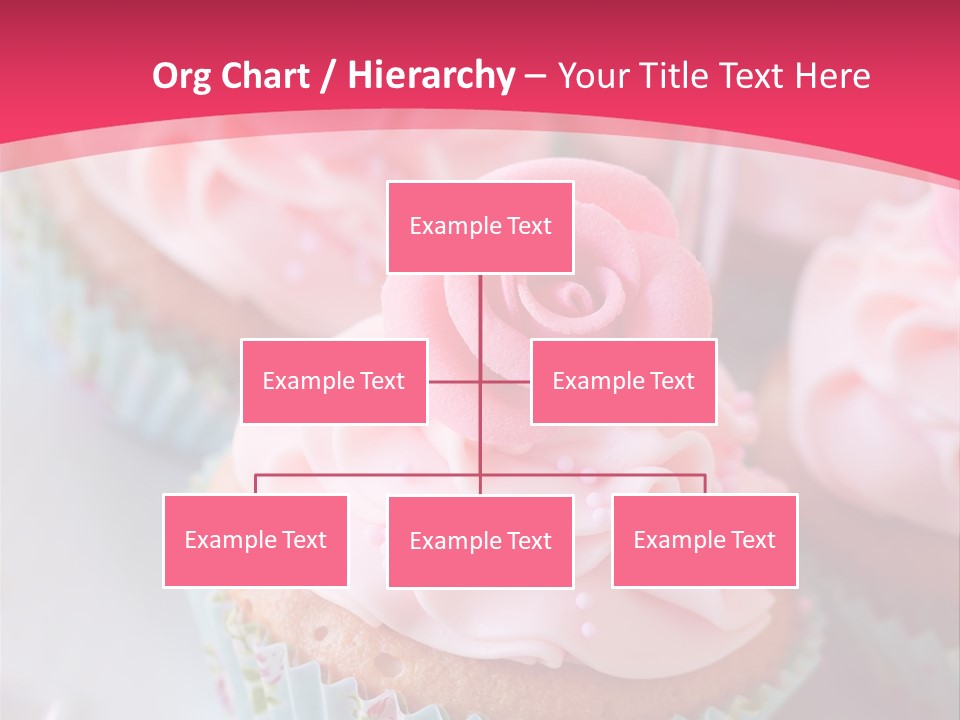 Org Chart / Hierarchy – Your Title Text Here

Example Text

Example Text

Example Text

Example Text

Example Text

Example Text